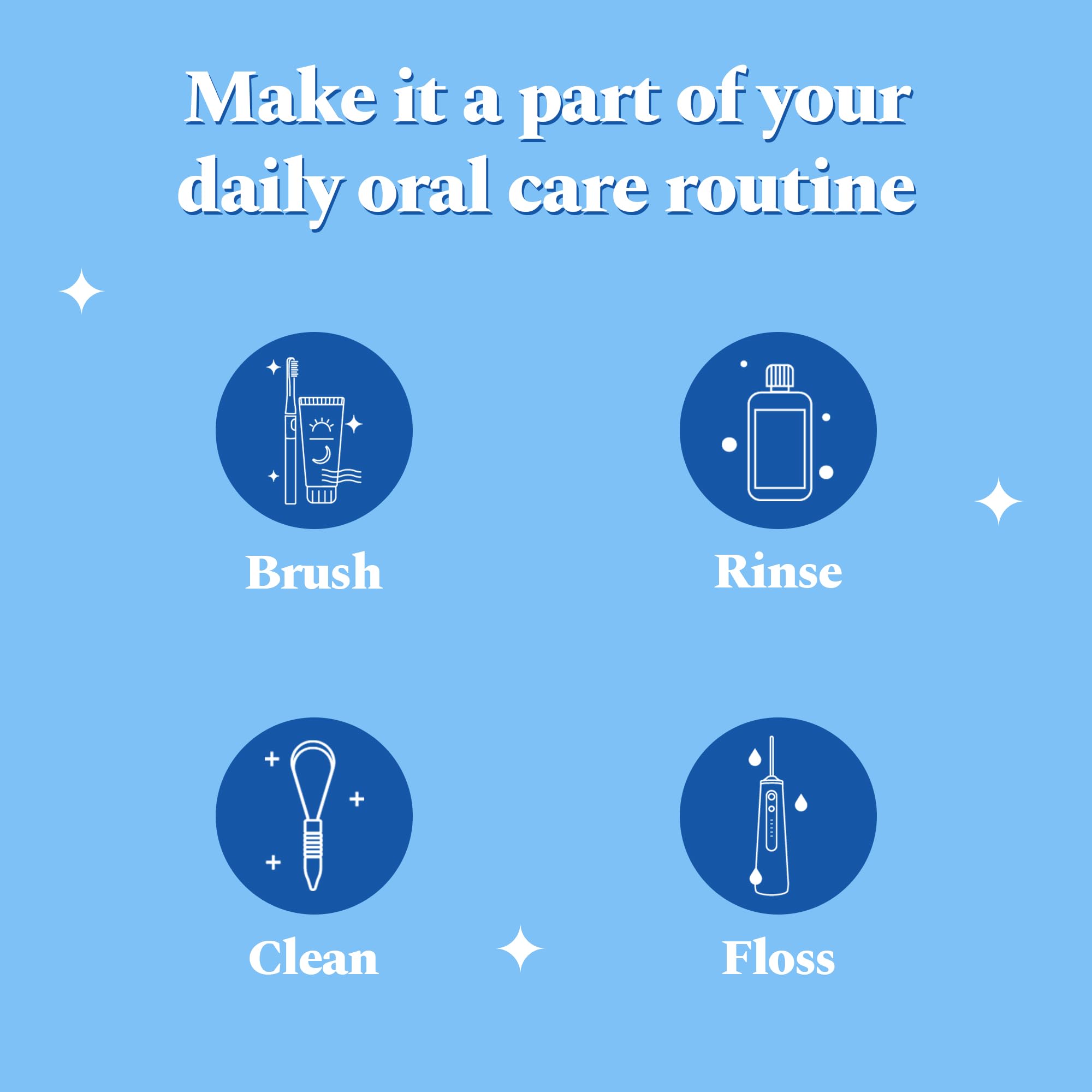 Make it a part of your daily oral care routine

Brush

Rinse

Clean

Floss